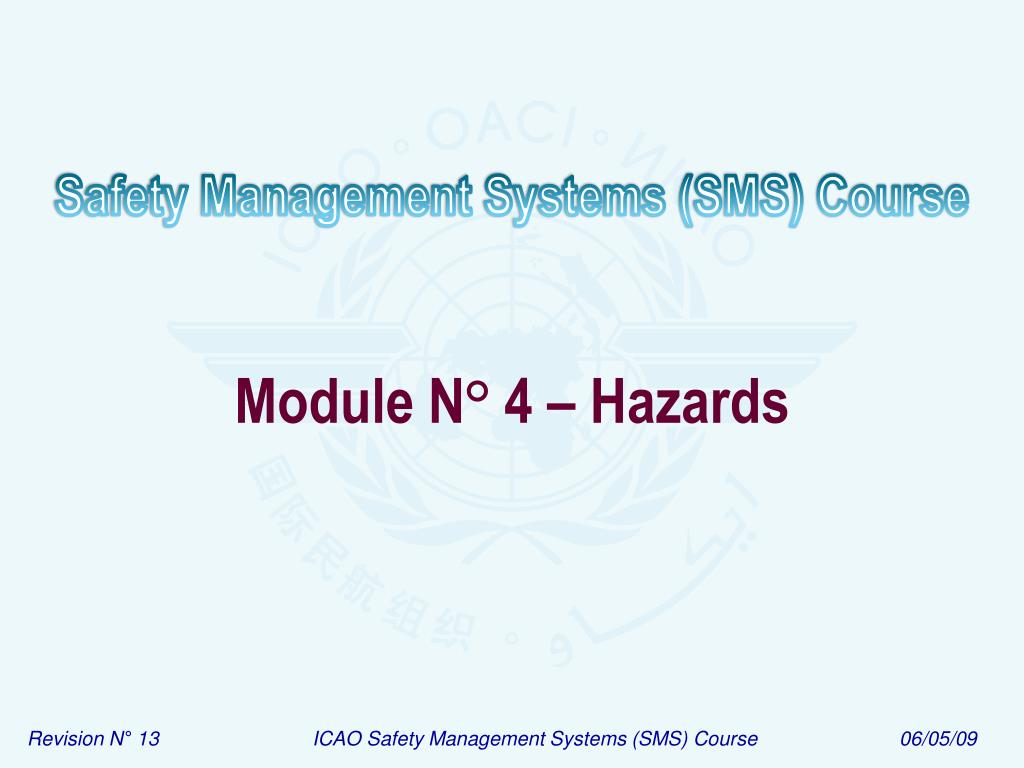 Safety Management Systems (SMS) Course

Module N° 4 – Hazards

Revision N° 13

ICAO Safety Management Systems (SMS) Course

06/05/09